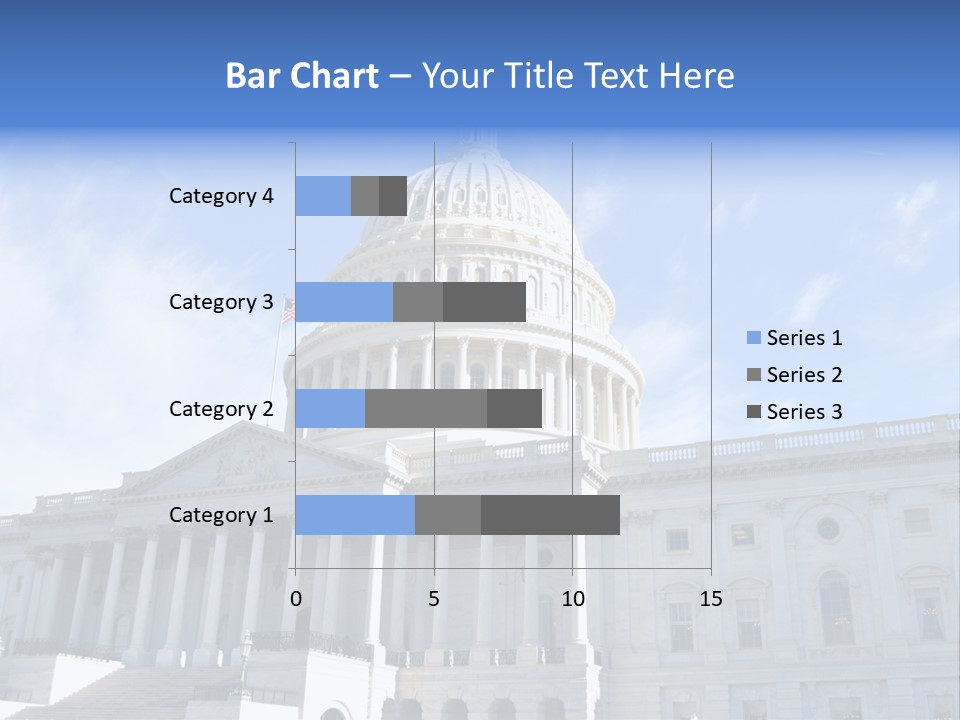 Bar Chart – Your Title Text Here

Category 4
Category 3
Category 2
Category 1

0
5
10
15

Series 1
Series 2
Series 3